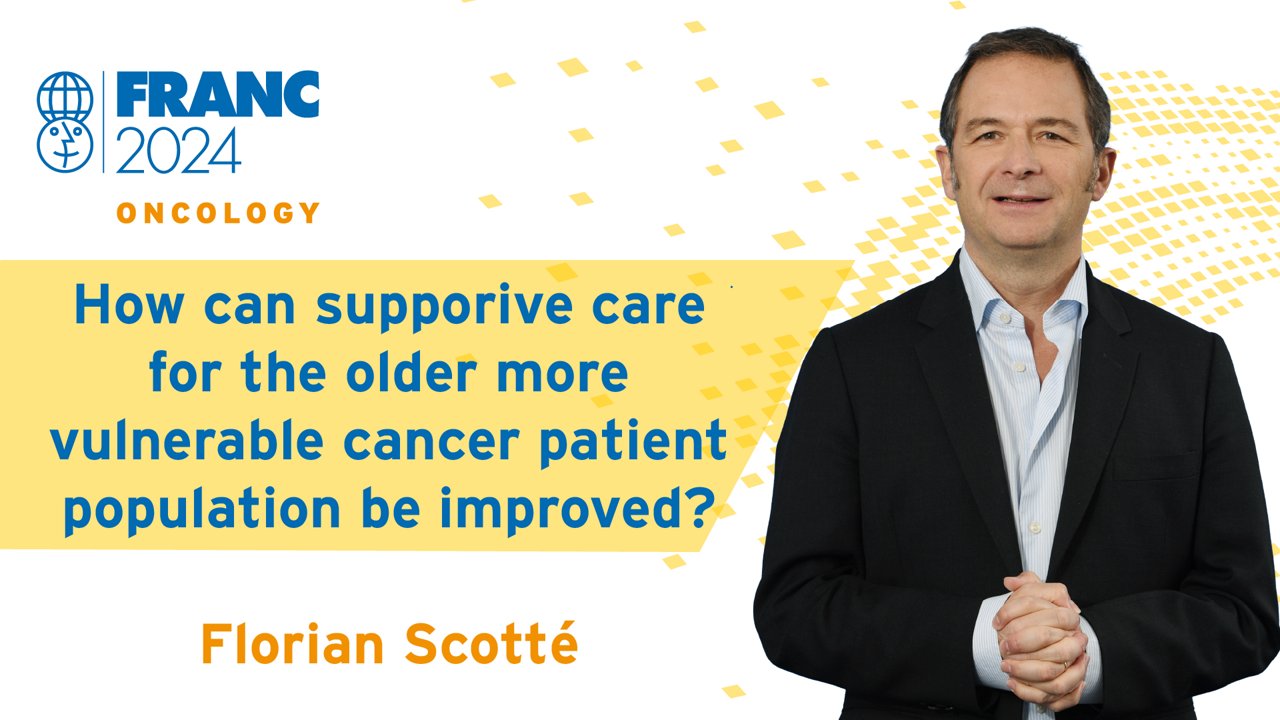 FRANC 2024
ONCOLOGY

How can supporive care for the older more vulnerable cancer patient population be improved?

Florian Scotté